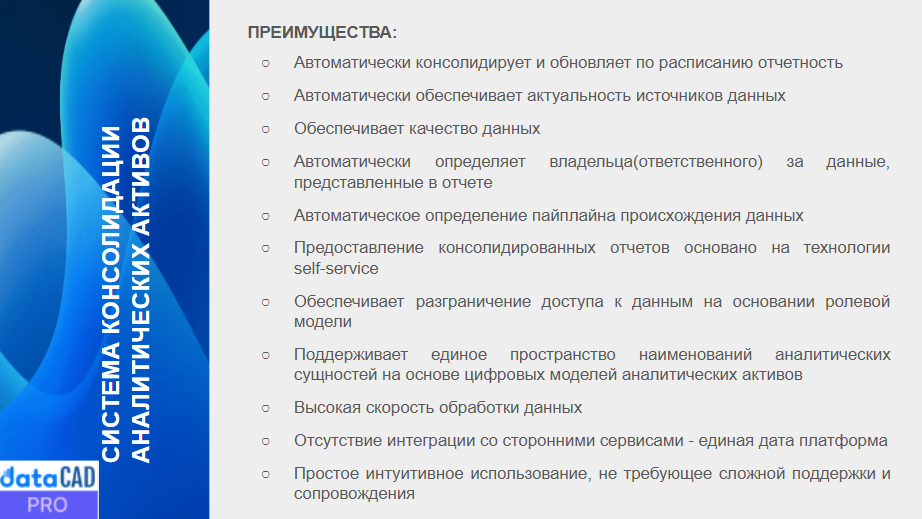 СИСТЕМА КОНСОЛИДАЦИИ АНАЛИТИЧЕСКИХ АКТИВОВ

dataCAD PRO

ПРЕИМУЩЕСТВА:

○ Автоматически консолидирует и обновляет по расписанию отчетность

○ Автоматически обеспечивает актуальность источников данных

○ Обеспечивает качество данных

○ Автоматически определяет владельца(ответственного) за данные, представленные в отчете

○ Автоматическое определение пайплайна происхождения данных

○ Предоставление консолидированных отчетов основано на технологии self-service

○ Обеспечивает разграничение доступа к данным на основании ролевой модели

○ Поддерживает единое пространство наименований аналитических сущностей на основе цифровых моделей аналитических активов

○ Высокая скорость обработки данных

○ Отсутствие интеграции со сторонними сервисами - единая дата платформа

○ Простое интуитивное использование, не требующее сложной поддержки и сопровождения